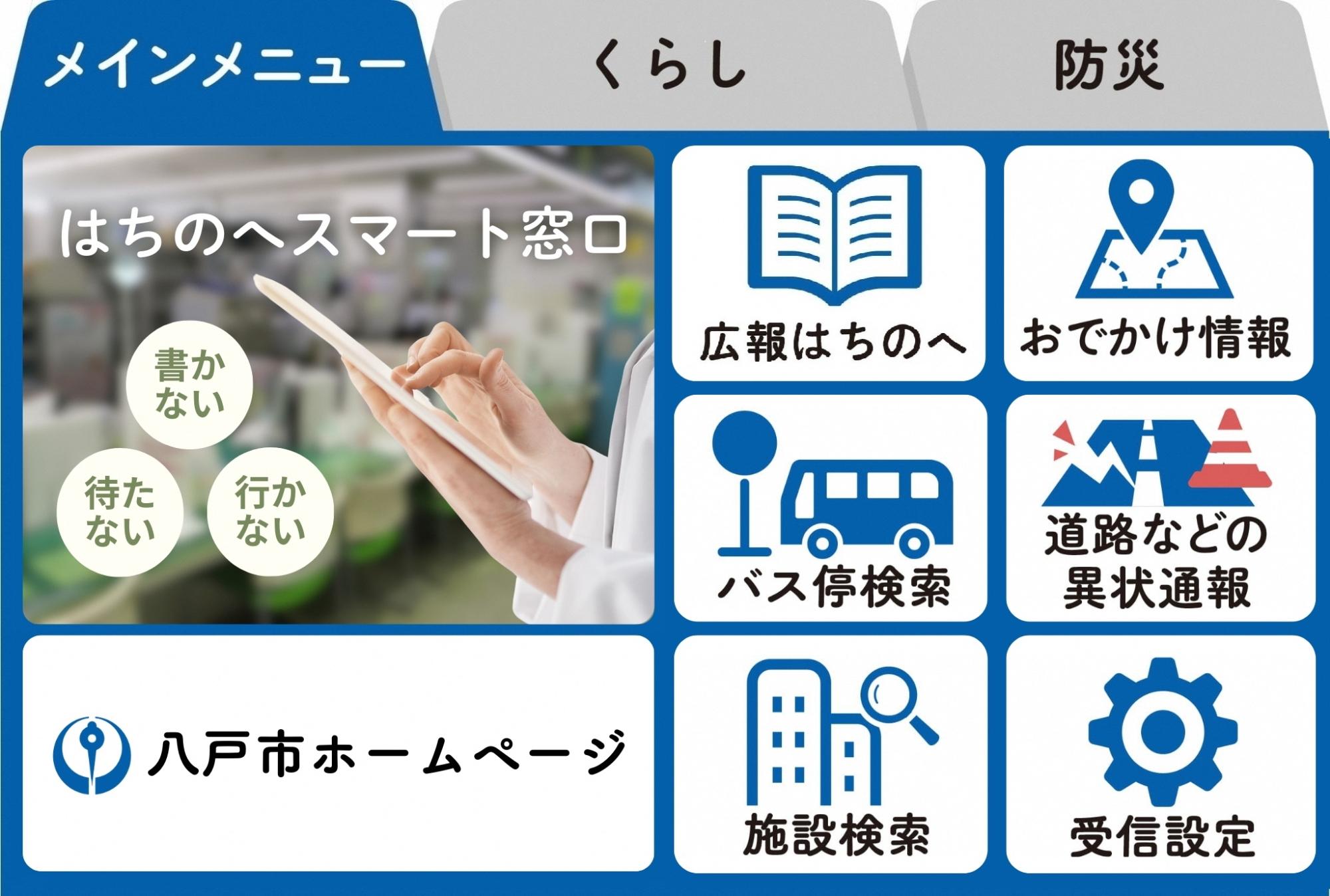 メインメニュー
くらし
防災

はちのへスマート窓口

書かない

待たない

行かない

広報はちのへ

おでかけ情報

バス停検索

道路などの異状通報

八戸市ホームページ

施設検索

受信設定